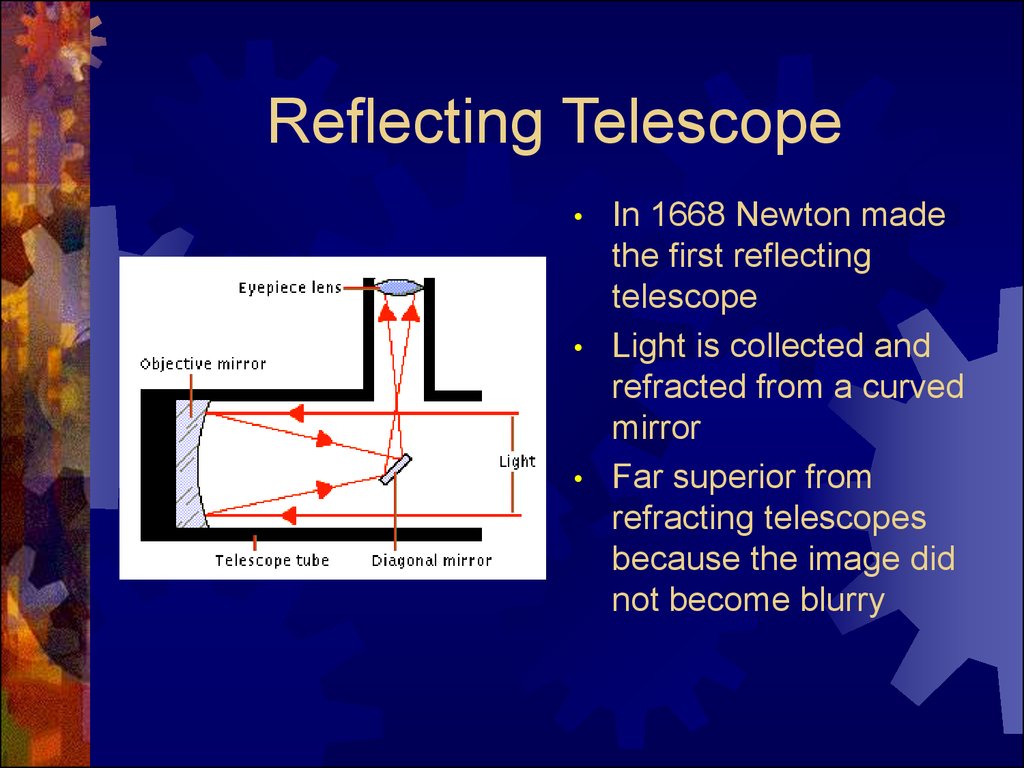 Reflecting Telescope

Eyepiece lens

Objective mirror

Light

Telescope tube

Diagonal mirror

• In 1668 Newton made the first reflecting telescope

• Light is collected and refracted from a curved mirror

• Far superior from refracting telescopes because the image did not become blurry